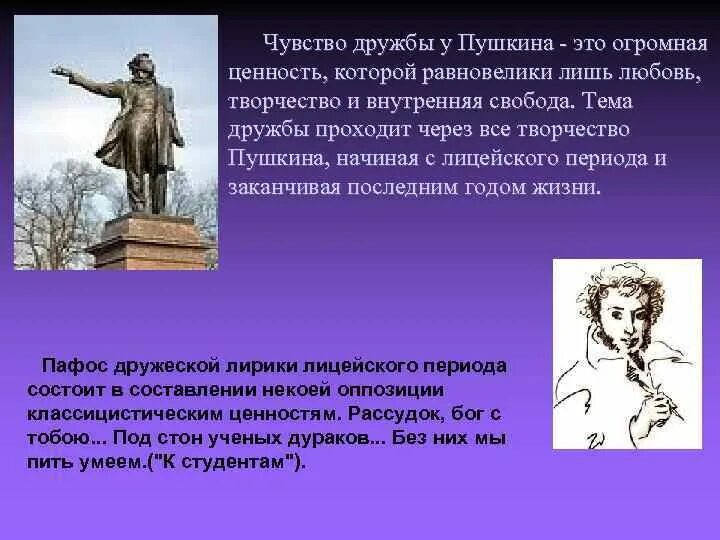 Чувство дружбы у Пушкина - это огромная ценность, которой равновелики лишь любовь, творчество и внутренняя свобода. Тема дружбы проходит через все творчество Пушкина, начиная с лицейского периода и заканчивая последним годом жизни.

Пафос дружеской лирики лицейского периода состоит в составлении некоей оппозиции классицистическим ценностям. Рассудок, бог с тобою... Под стон ученых дураков... Без них мы пить умеем.("К студентам").